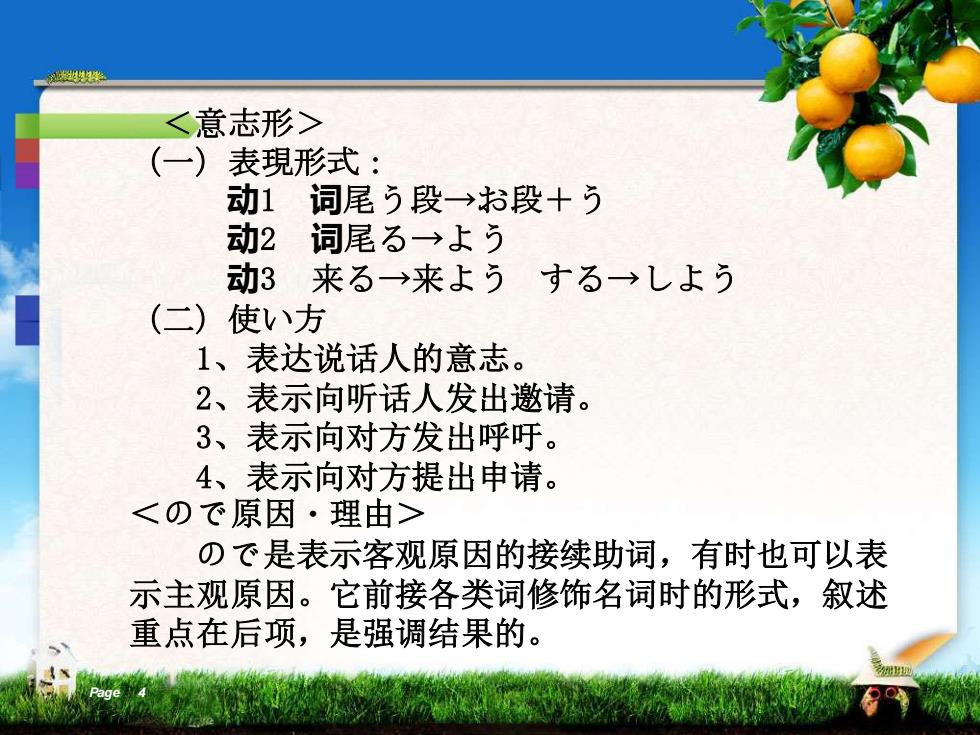 ＜意志形＞
（一）表現形式：
动1　词尾う段→お段＋う
动2　词尾る→よう
动3　来る→来よう　する→しよう
（二）使い方
1、表达说话人的意志。
2、表示向听话人发出邀请。
3、表示向对方发出呼吁。
4、表示向对方提出申请。
＜ので原因・理由＞
ので是表示客观原因的接续助词，有时也可以表示主观原因。它前接各类词修饰名词时的形式，叙述重点在后项，是强调结果的。

Page 4